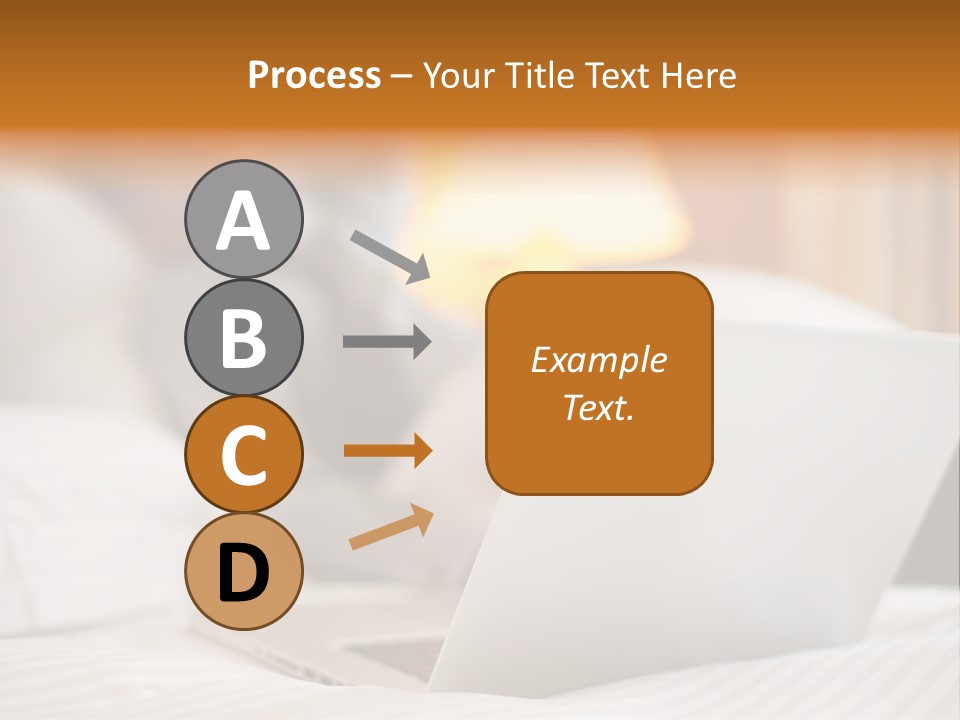 Process – Your Title Text Here

A

B

C

D

Example Text.